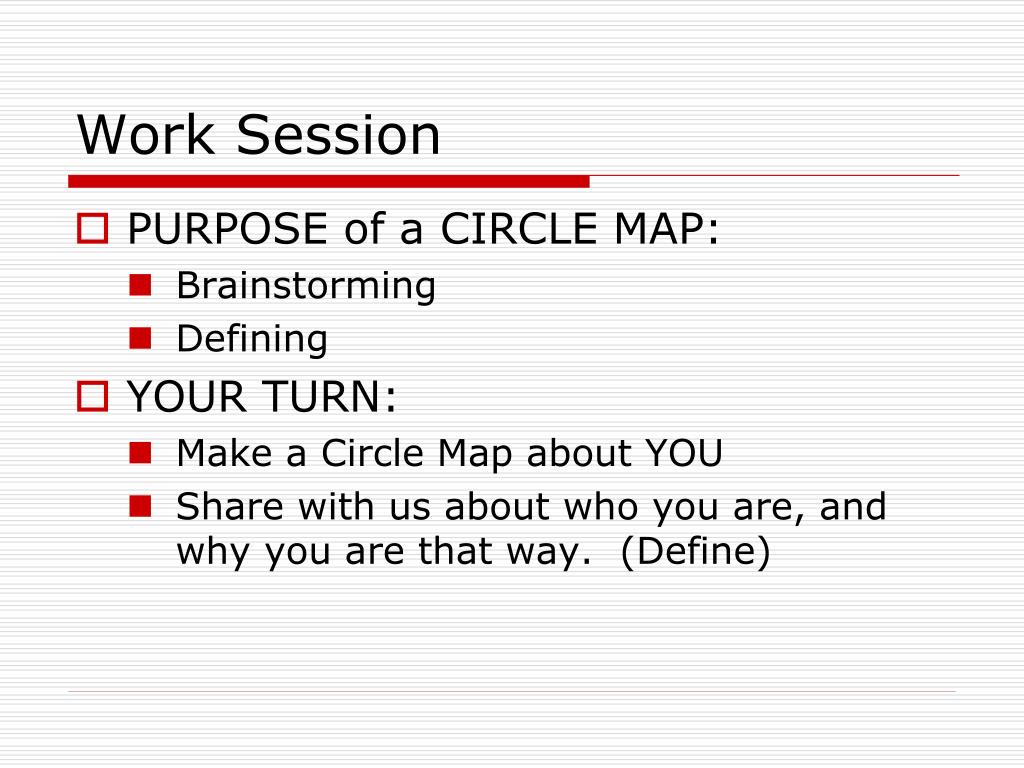 Work Session

PURPOSE of a CIRCLE MAP:

Brainstorming

Defining

YOUR TURN:

Make a Circle Map about YOU

Share with us about who you are, and why you are that way.  (Define)